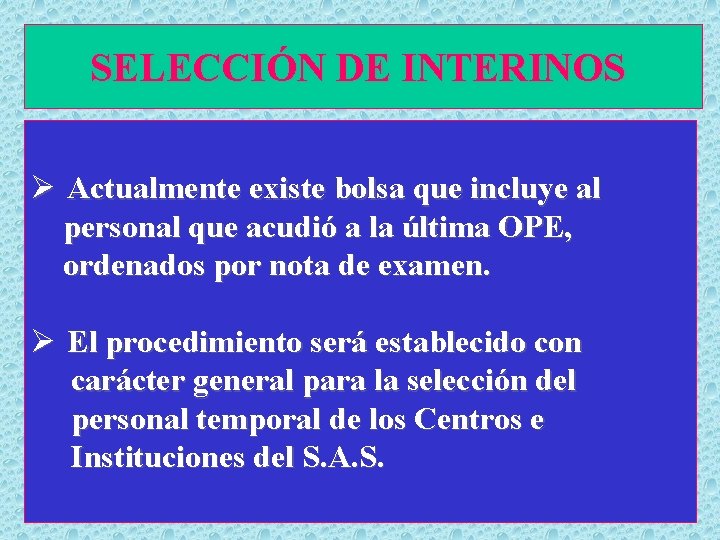 SELECCIÓN DE INTERINOS

➢ Actualmente existe bolsa que incluye al personal que acudió a la última OPE, ordenados por nota de examen.

➢ El procedimiento será establecido con carácter general para la selección del personal temporal de los Centros e Instituciones del S.A.S.